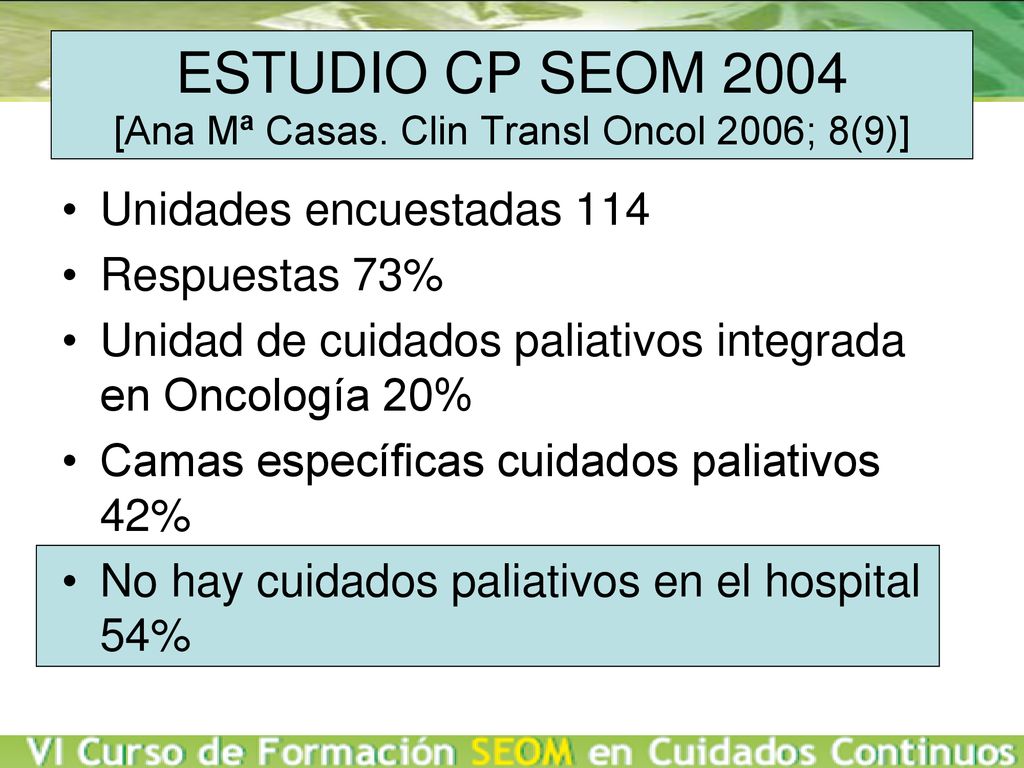 ESTUDIO CP SEOM 2004
[Ana Mª Casas. Clin Transl Oncol 2006; 8(9)]

• Unidades encuestadas 114
• Respuestas 73%
• Unidad de cuidados paliativos integrada en Oncología 20%
• Camas específicas cuidados paliativos 42%
• No hay cuidados paliativos en el hospital 54%

VI Curso de Formación SEOM en Cuidados Continuos